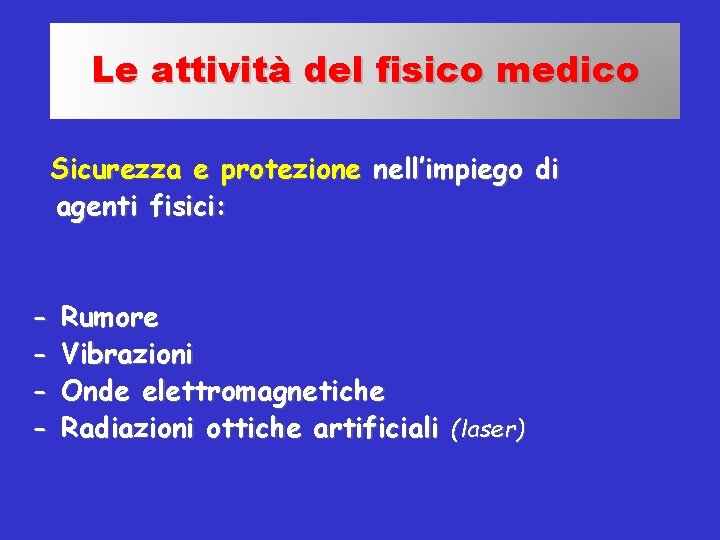 Le attività del fisico medico

Sicurezza e protezione nell'impiego di agenti fisici:

- Rumore
- Vibrazioni
- Onde elettromagnetiche
- Radiazioni ottiche artificiali (laser)